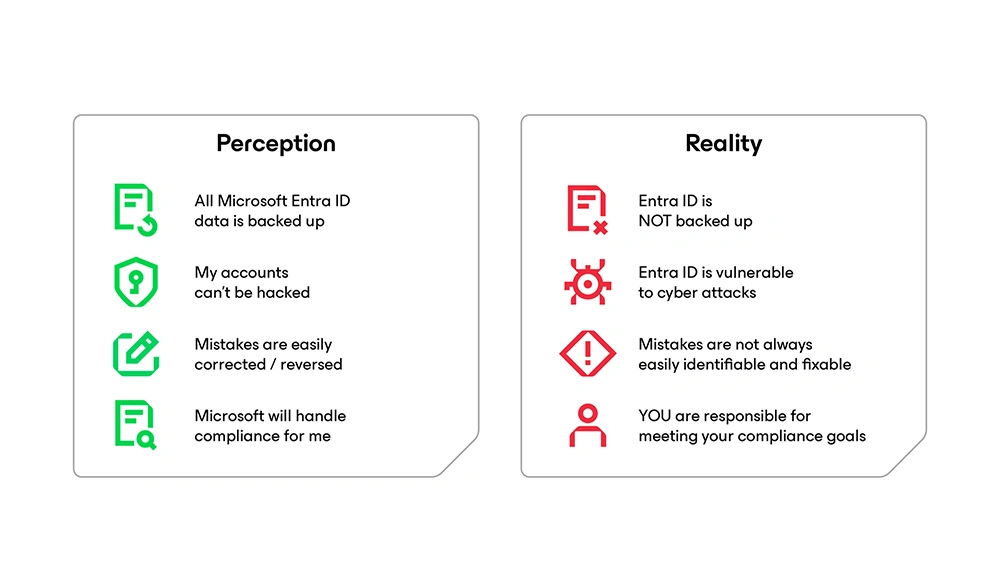 Perception

All Microsoft Entra ID data is backed up

My accounts can't be hacked

Mistakes are easily corrected / reversed

Microsoft will handle compliance for me

Reality

Entra ID is NOT backed up

Entra ID is vulnerable to cyber attacks

Mistakes are not always easily identifiable and fixable

YOU are responsible for meeting your compliance goals